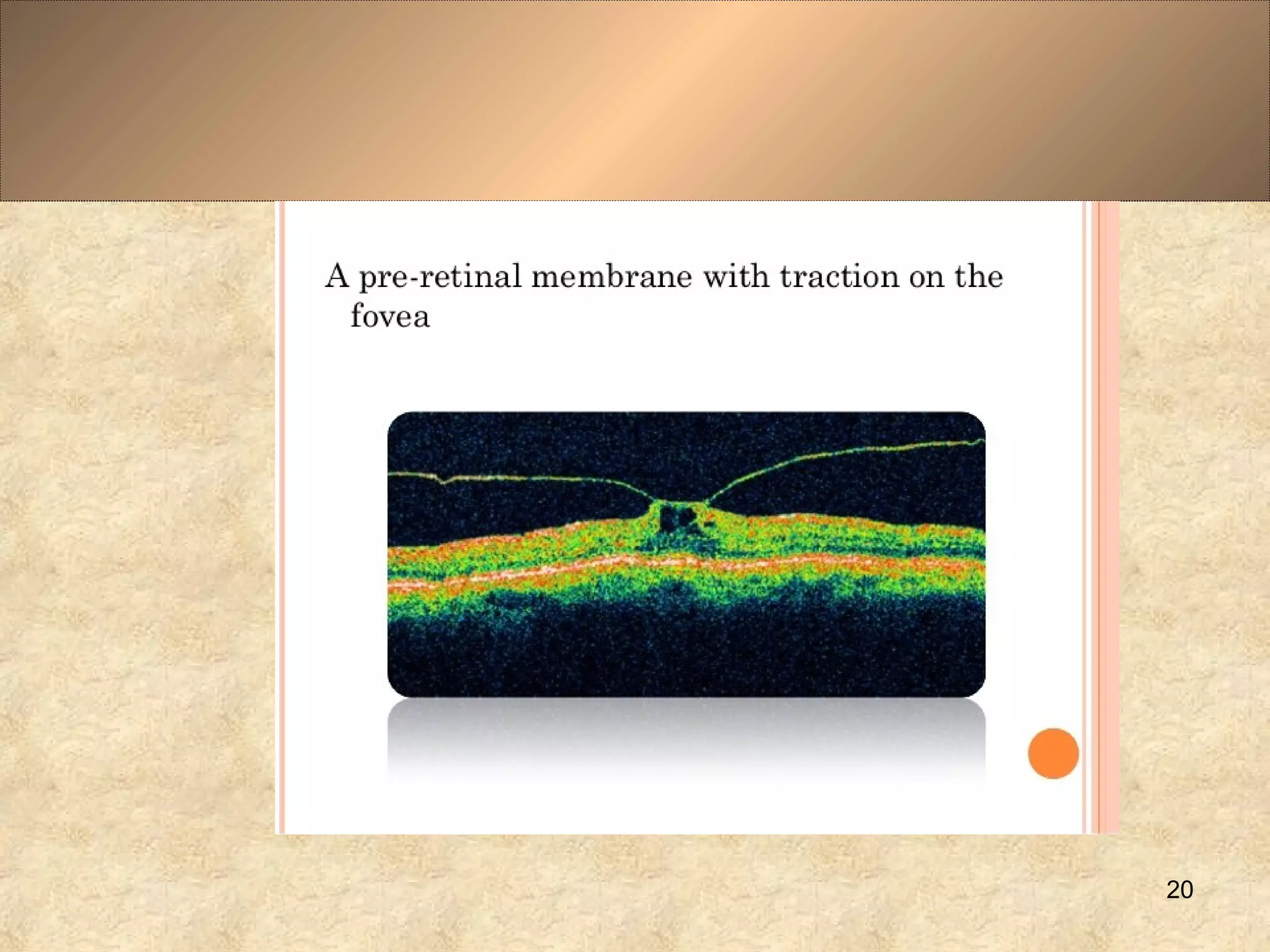 A pre-retinal membrane with traction on the fovea

20